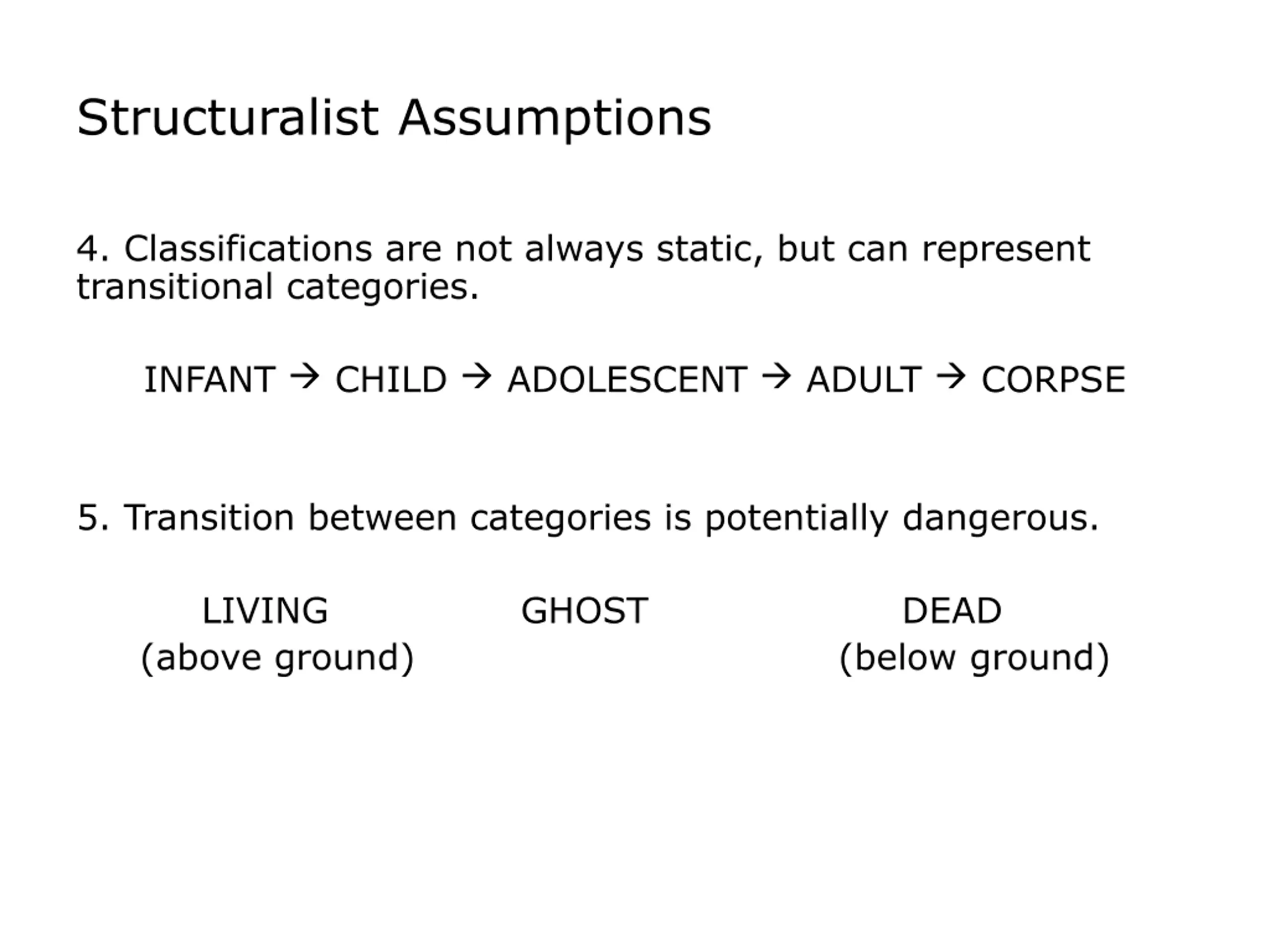 Structuralist Assumptions

4. Classifications are not always static, but can represent transitional categories.

INFANT → CHILD → ADOLESCENT → ADULT → CORPSE

5. Transition between categories is potentially dangerous.

LIVING (above ground)

GHOST

DEAD (below ground)